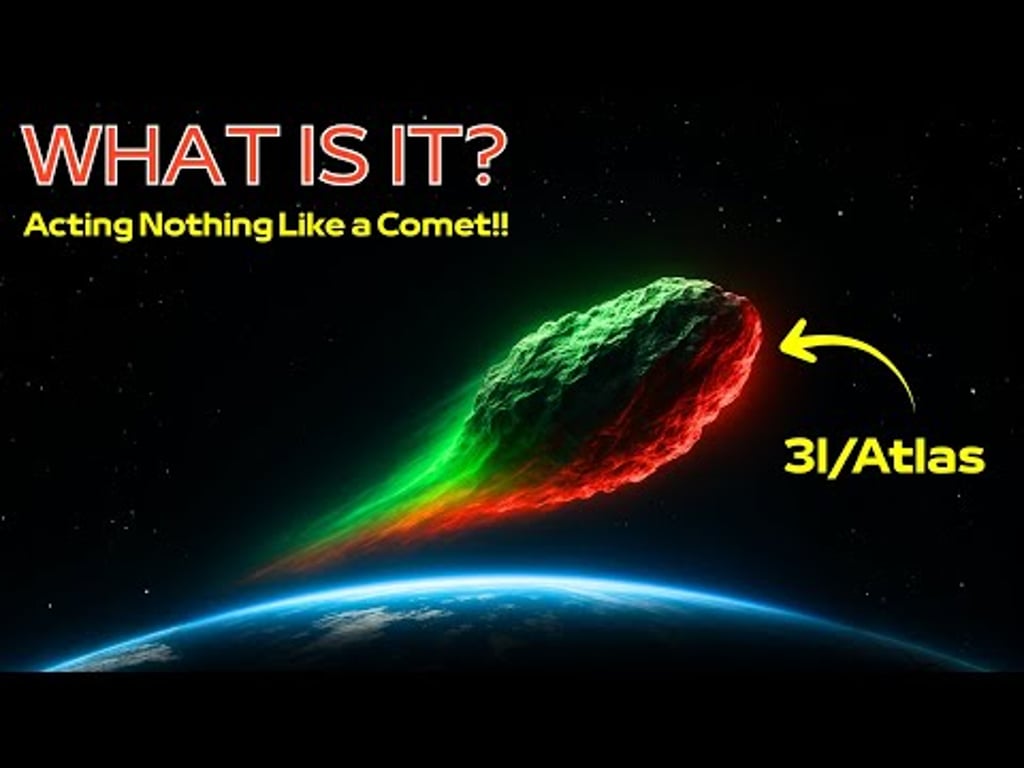 WHAT IS IT?
Acting Nothing Like a Comet!!

3I/Atlas